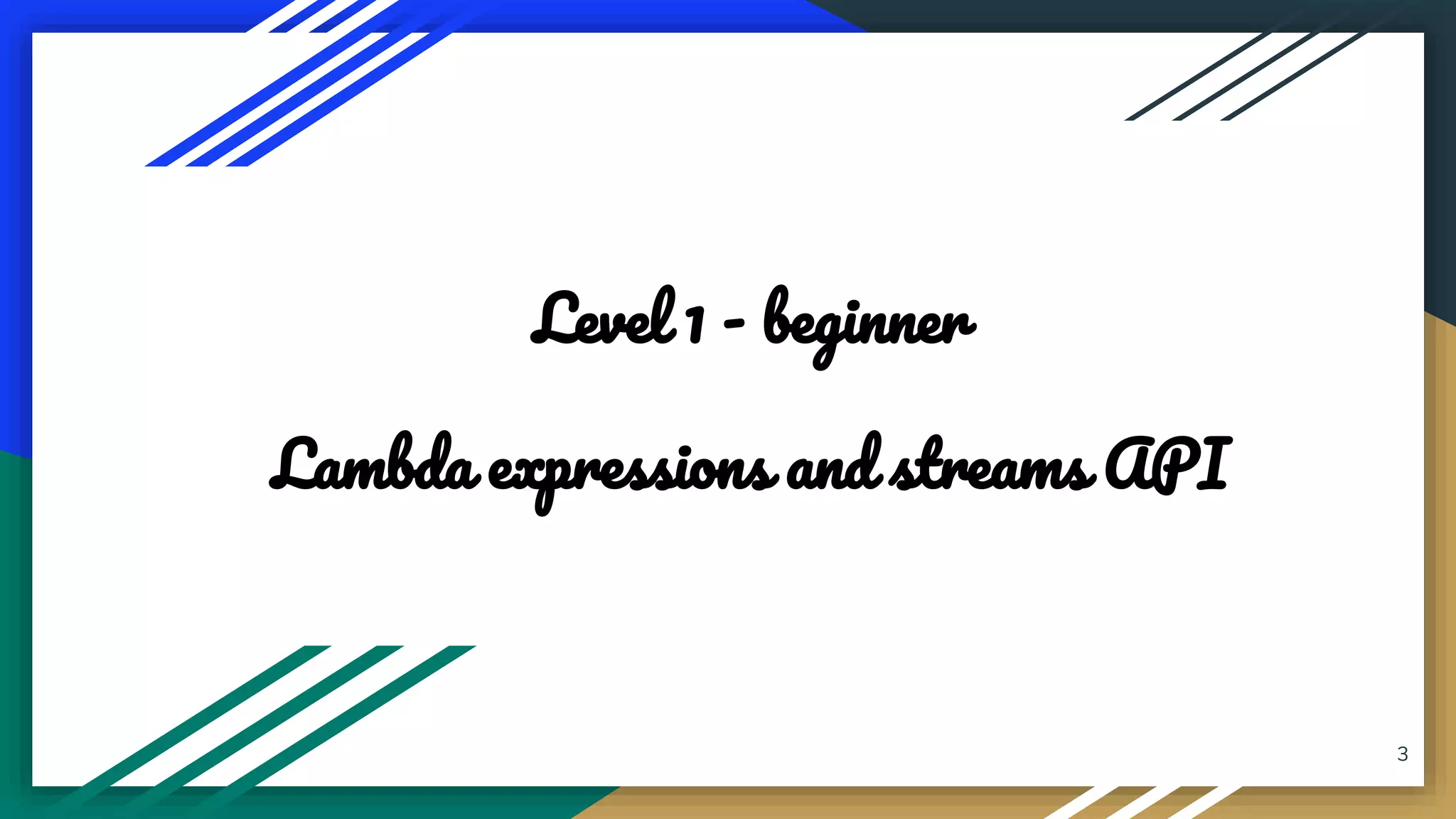 Level 1 - beginner

Lambda expressions and streams API

3